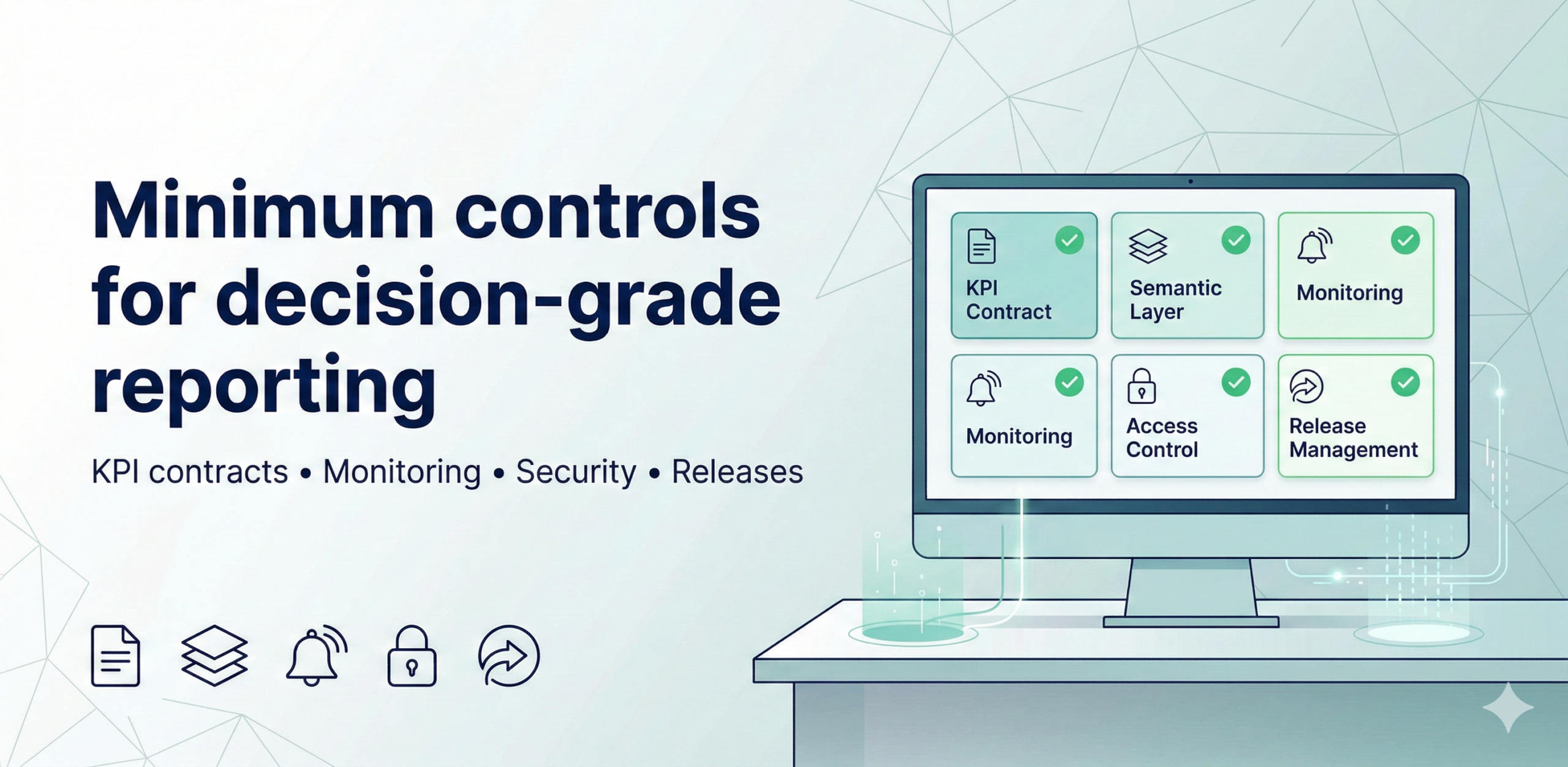 Minimum controls for decision-grade reporting

KPI contracts • Monitoring • Security • Releases

KPI Contract

Semantic Layer

Monitoring

Monitoring

Access Control

Release Management